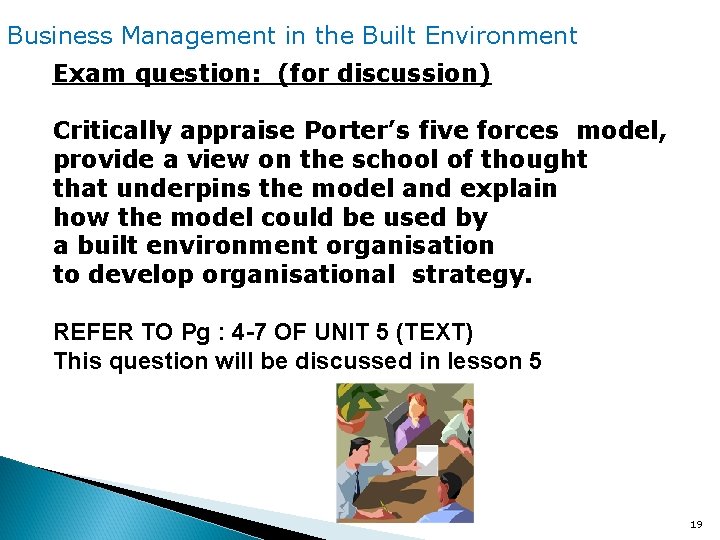 Business Management in the Built Environment

Exam question: (for discussion)

Critically appraise Porter's five forces model, provide a view on the school of thought that underpins the model and explain how the model could be used by a built environment organisation to develop organisational strategy.

REFER TO Pg : 4-7 OF UNIT 5 (TEXT)
This question will be discussed in lesson 5

19